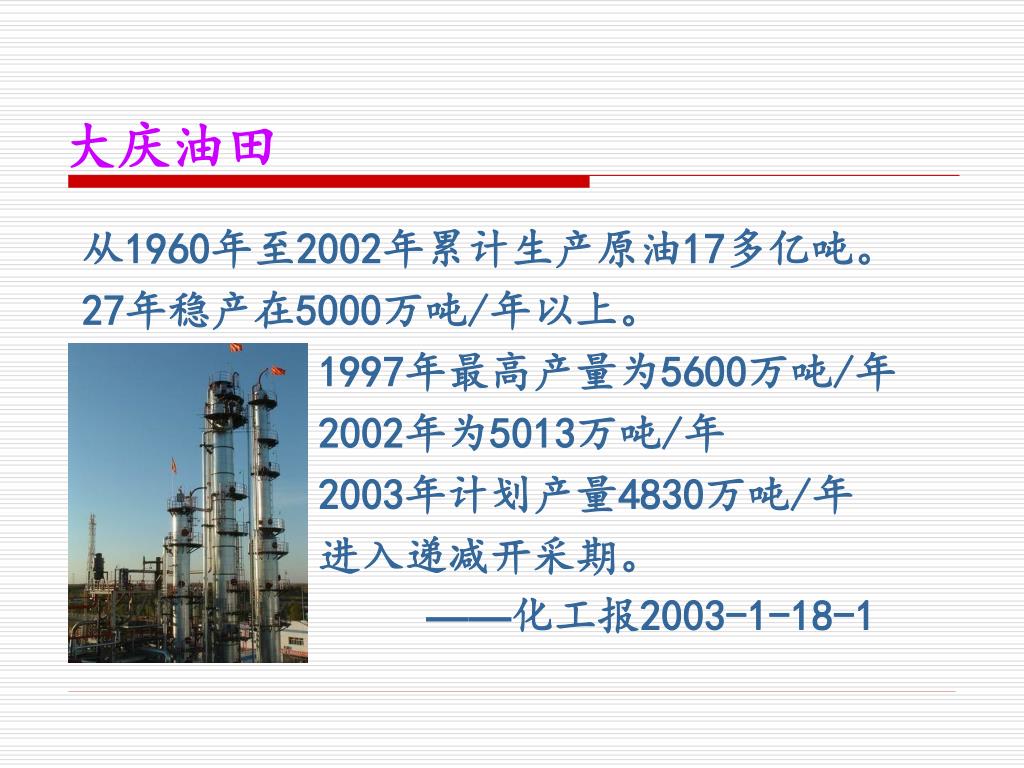 大庆油田

从1960年至2002年累计生产原油17多亿吨。

27年稳产在5000万吨/年以上。

1997年最高产量为5600万吨/年

2002年为5013万吨/年

2003年计划产量4830万吨/年

进入递减开采期。

——化工报2003-1-18-1